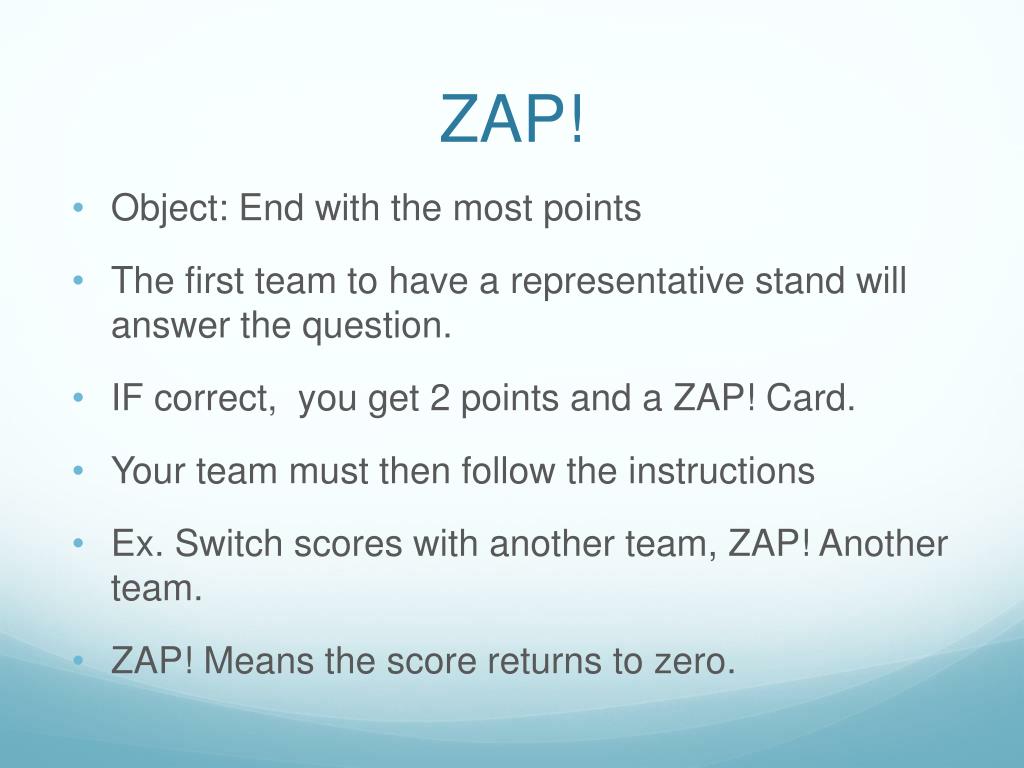 ZAP!

• Object: End with the most points

• The first team to have a representative stand will answer the question.

• IF correct, you get 2 points and a ZAP! Card.

• Your team must then follow the instructions

• Ex. Switch scores with another team, ZAP! Another team.

• ZAP! Means the score returns to zero.